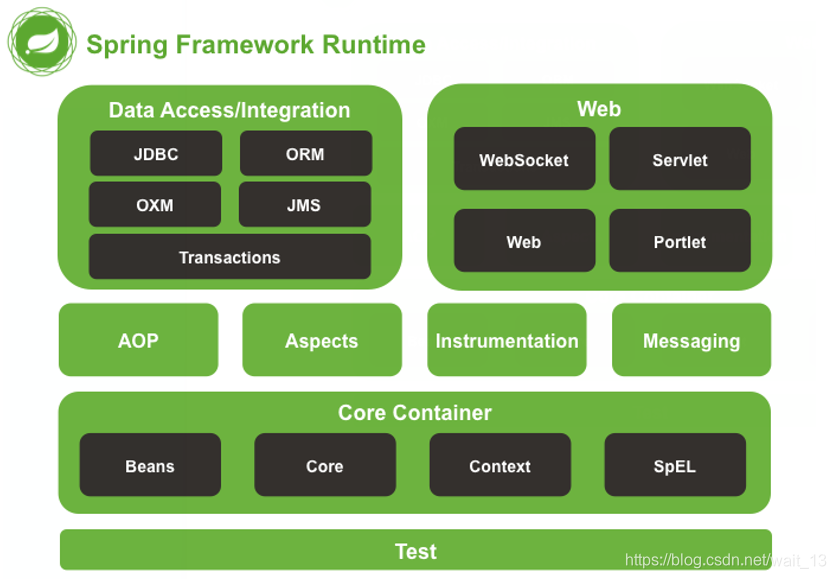 Spring Framework Runtime

Data Access/Integration

JDBC

ORM

OXM

JMS

Transactions

Web

WebSocket

Servlet

Web

Portlet

AOP

Aspects

Instrumentation

Messaging

Core Container

Beans

Core

Context

SpEL

Test

https://blog.csdn.net/wait_13